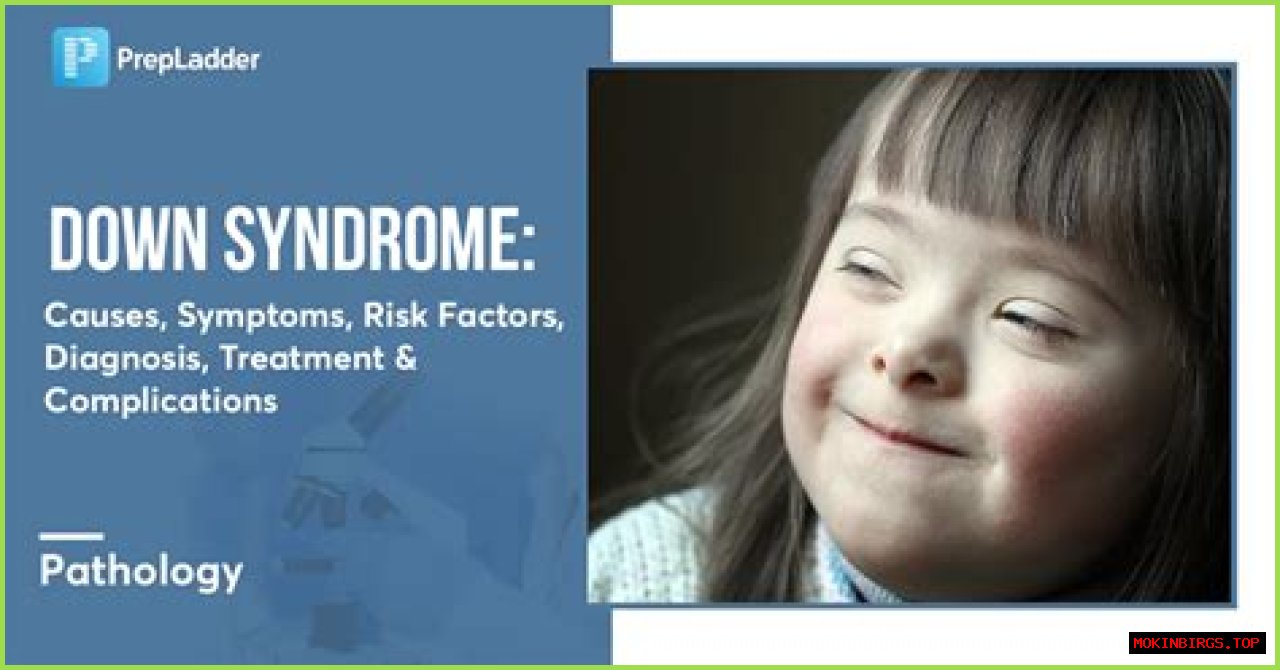 PrepLadder

DOWN SYNDROME:

Causes, Symptoms, Risk Factors, Diagnosis, Treatment & Complications

Pathology

MOKINBIRGS.TOP